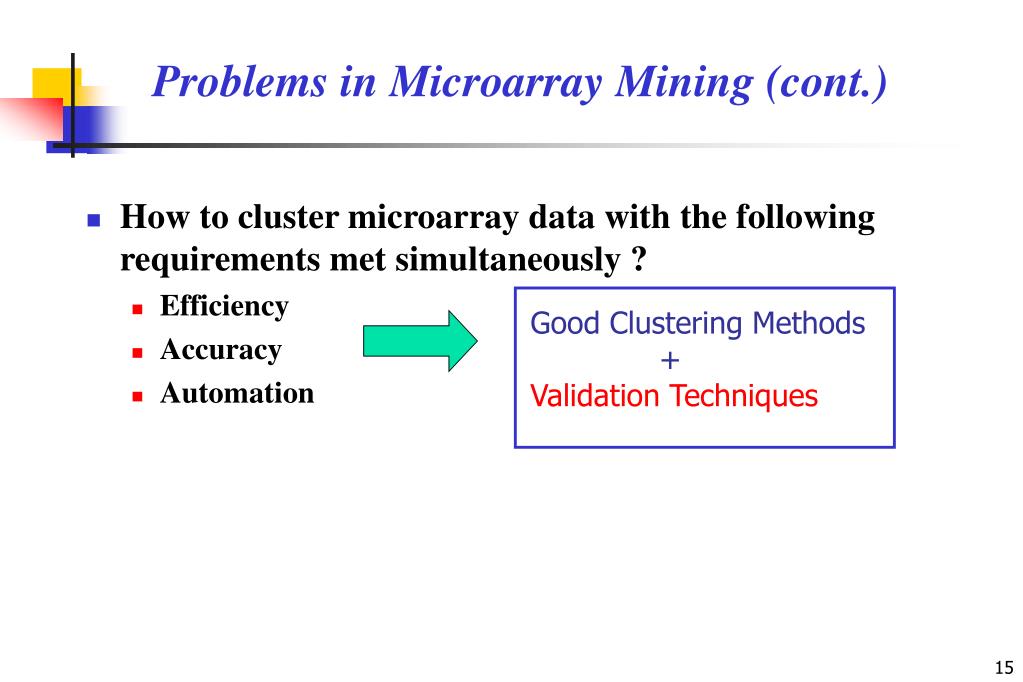 Problems in Microarray Mining (cont.)

How to cluster microarray data with the following requirements met simultaneously ?

Efficiency

Accuracy

Automation

Good Clustering Methods
+
Validation Techniques

15